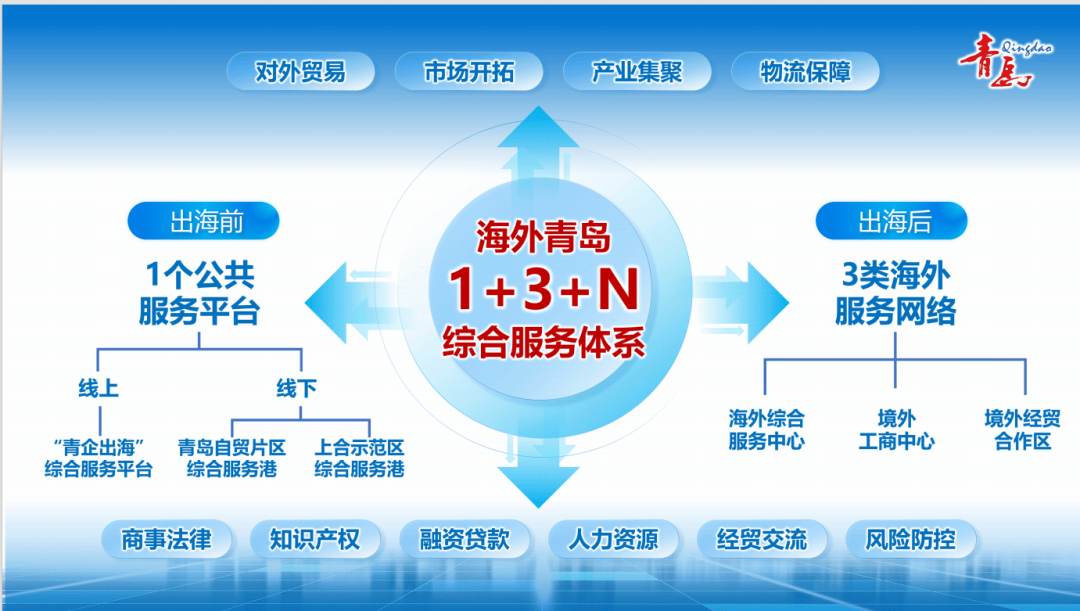 对外贸易 市场开拓 产业集聚 物流保障

青岛 Qingdao

出海前

1个公共服务平台

线上

线下

“青企出海”综合服务平台

青岛自贸片区综合服务港

上合示范区综合服务港

海外青岛

1+3+N

综合服务体系

出海后

3类海外服务网络

海外综合服务中心

境外工商中心

境外经贸合作区

商事法律 知识产权 融资贷款 人力资源 经贸交流 风险防控